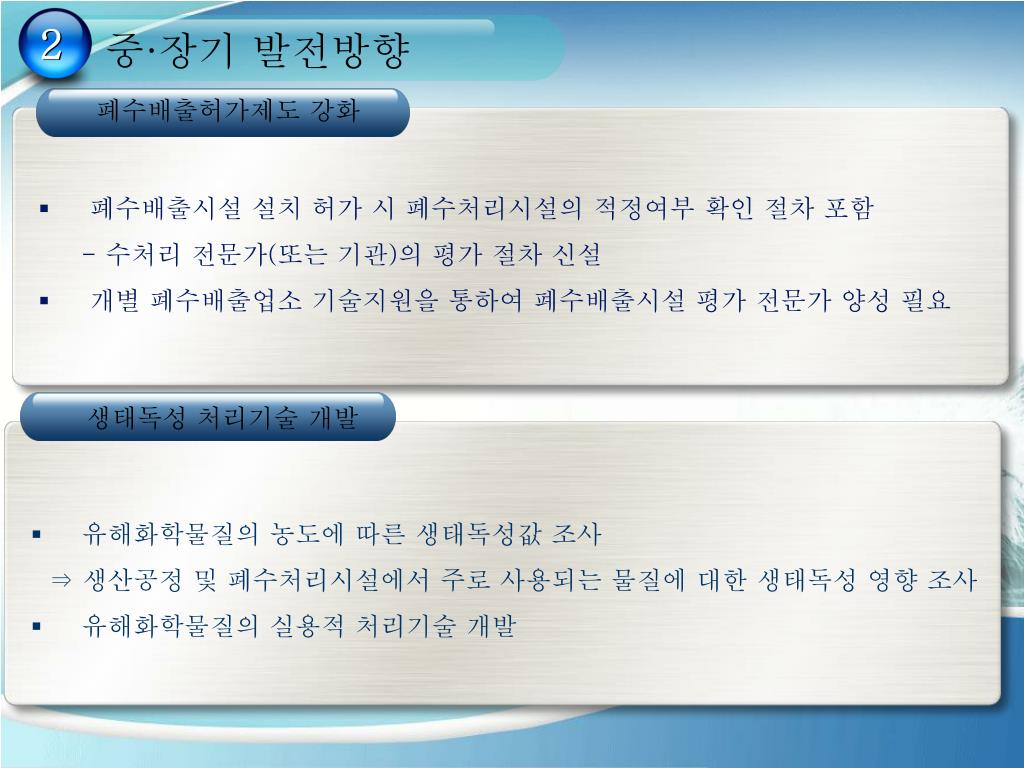 2 중·장기 발전방향

폐수배출허가제도 강화

▪ 폐수배출시설 설치 허가 시 폐수처리시설의 적정여부 확인 절차 포함
– 수처리 전문가(또는 기관)의 평가 절차 신설
▪ 개별 폐수배출업소 기술지원을 통하여 폐수배출시설 평가 전문가 양성 필요

생태독성 처리기술 개발

▪ 유해화학물질의 농도에 따른 생태독성값 조사
⇒ 생산공정 및 폐수처리시설에서 주로 사용되는 물질에 대한 생태독성 영향 조사
▪ 유해화학물질의 실용적 처리기술 개발